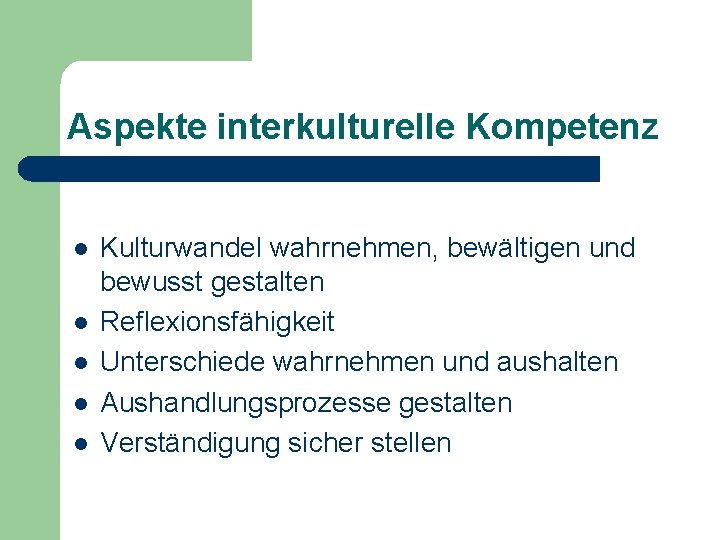 Aspekte interkulturelle Kompetenz

- Kulturwandel wahrnehmen, bewältigen und bewusst gestalten
- Reflexionsfähigkeit
- Unterschiede wahrnehmen und aushalten
- Aushandlungsprozesse gestalten
- Verständigung sicher stellen